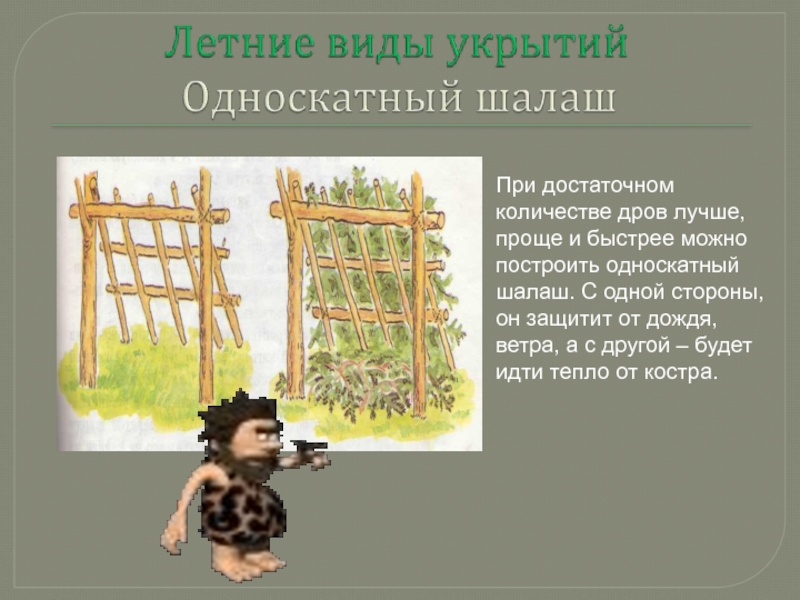 Летние виды укрытий
Односкатный шалаш

При достаточном количестве дров лучше, проще и быстрее можно построить односкатный шалаш. С одной стороны, он защитит от дождя, ветра, а с другой – будет идти тепло от костра.